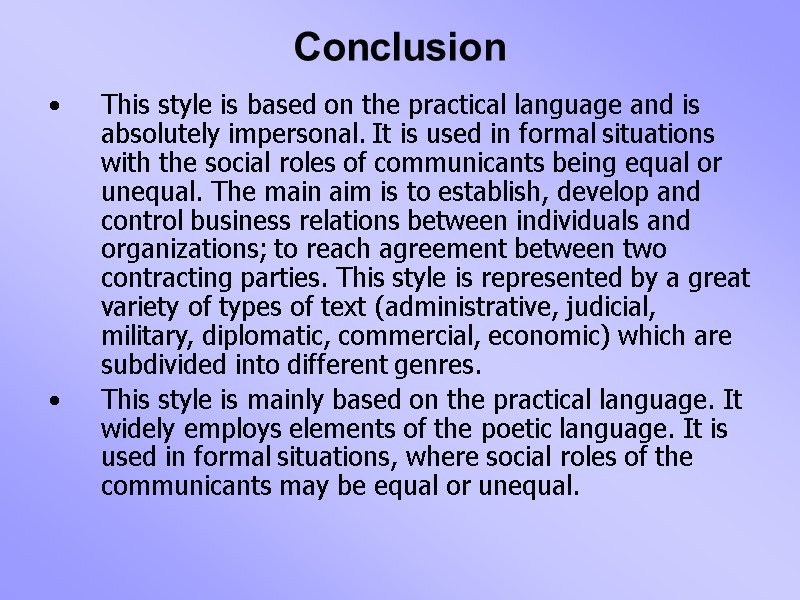 Conclusion

• This style is based on the practical language and is absolutely impersonal. It is used in formal situations with the social roles of communicants being equal or unequal. The main aim is to establish, develop and control business relations between individuals and organizations; to reach agreement between two contracting parties. This style is represented by a great variety of types of text (administrative, judicial, military, diplomatic, commercial, economic) which are subdivided into different genres.

• This style is mainly based on the practical language. It widely employs elements of the poetic language. It is used in formal situations, where social roles of the communicants may be equal or unequal.